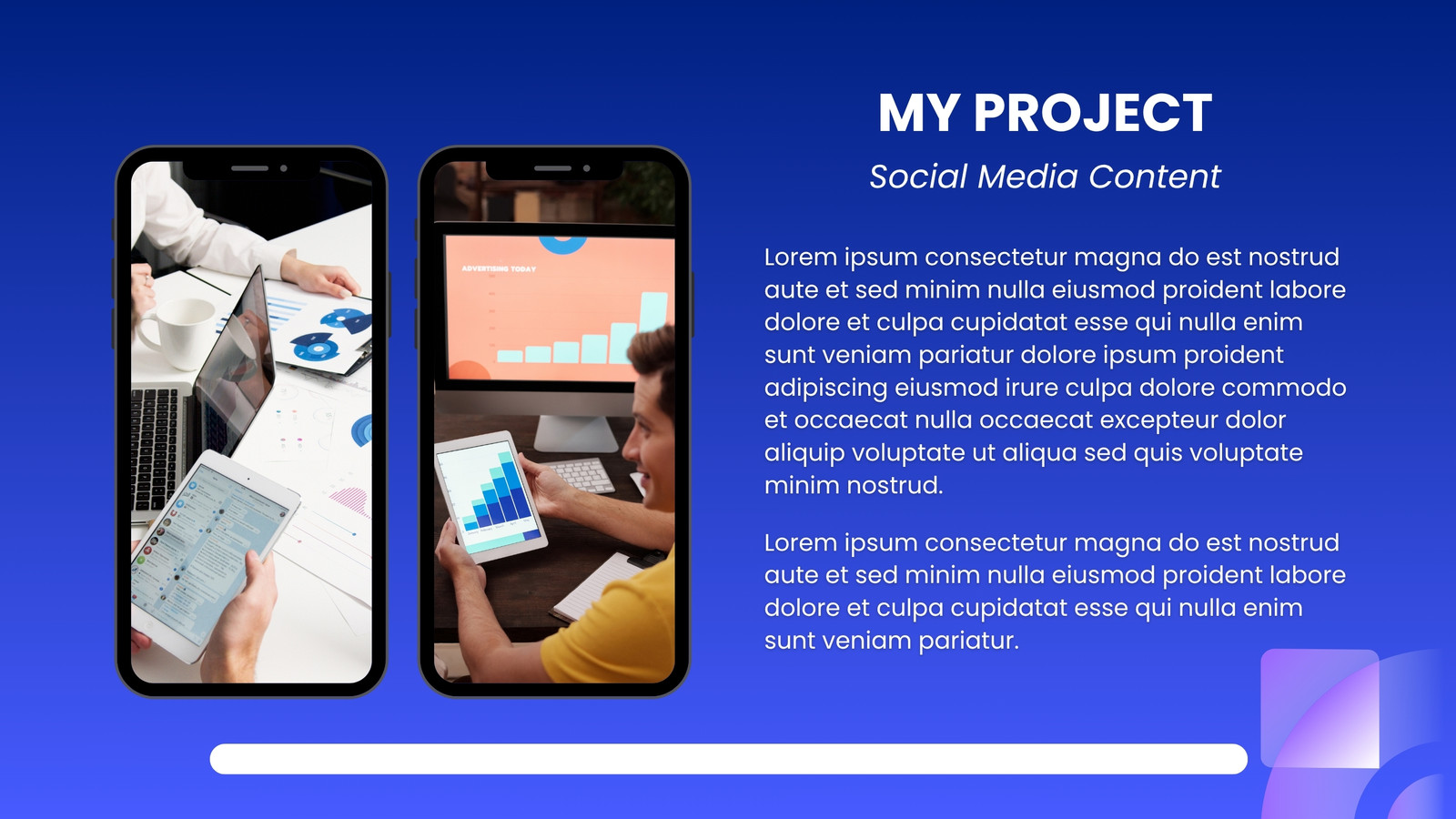 ADVERTISING TODAY

MY PROJECT

Social Media Content

Lorem ipsum consectetur magna do est nostrud aute et sed minim nulla eiusmod proident labore dolore et culpa cupidatat esse qui nulla enim sunt veniam pariatur dolore ipsum proident adipiscing eiusmod irure culpa dolore commodo et occaecat nulla occaecat excepteur dolor aliquip voluptate ut aliqua sed quis voluptate minim nostrud.

Lorem ipsum consectetur magna do est nostrud aute et sed minim nulla eiusmod proident labore dolore et culpa cupidatat esse qui nulla enim sunt veniam pariatur.